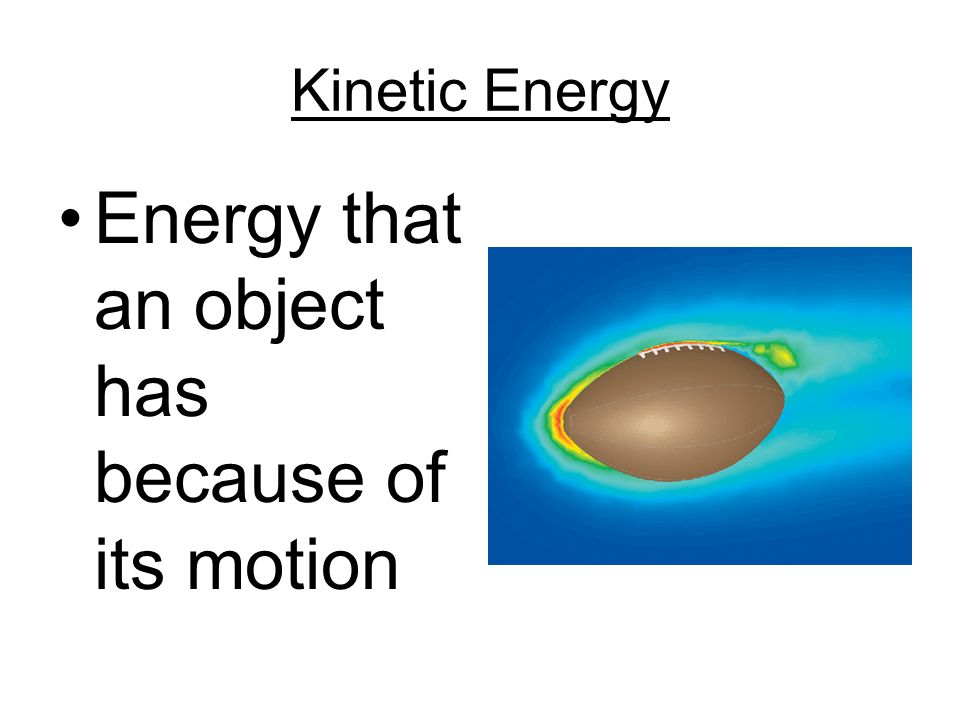 Kinetic Energy

• Energy that an object has because of its motion